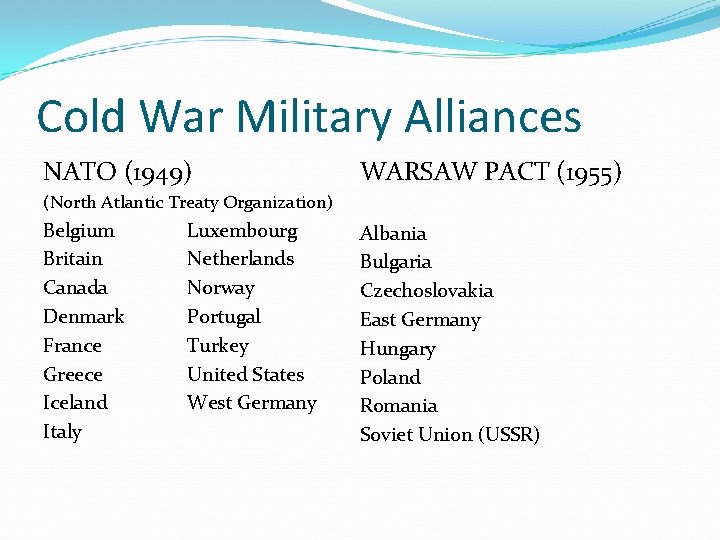 Cold War Military Alliances

NATO (1949)
(North Atlantic Treaty Organization)

Belgium
Britain
Canada
Denmark
France
Greece
Iceland
Italy

Luxembourg
Netherlands
Norway
Portugal
Turkey
United States
West Germany

WARSAW PACT (1955)

Albania
Bulgaria
Czechoslovakia
East Germany
Hungary
Poland
Romania
Soviet Union (USSR)